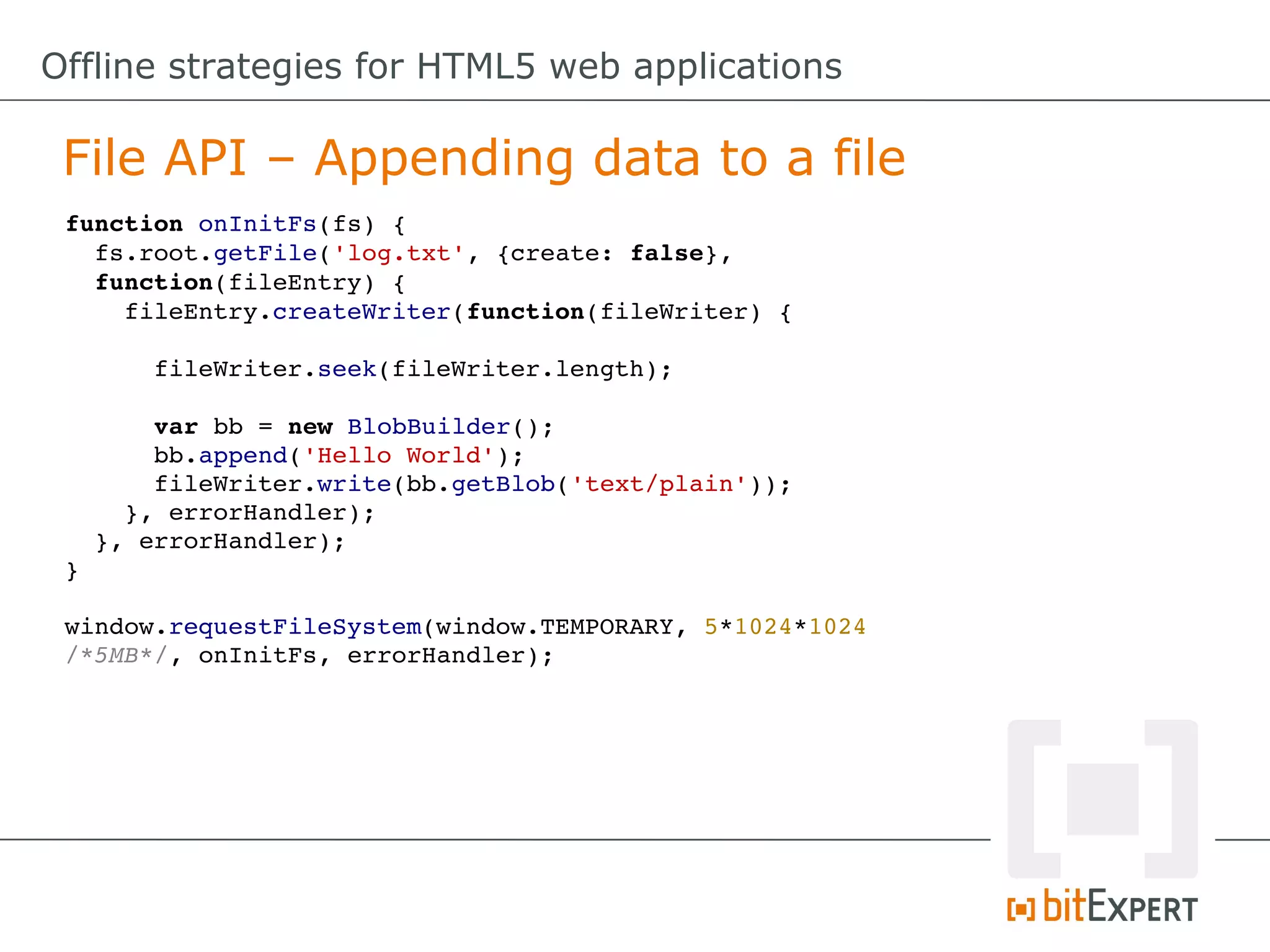 Offline strategies for HTML5 web applications

File API – Appending data to a file

function onInitFs(fs) {
  fs.root.getFile('log.txt', {create: false},
  function(fileEntry) {
    fileEntry.createWriter(function(fileWriter) {

      fileWriter.seek(fileWriter.length);

      var bb = new BlobBuilder();
      bb.append('Hello World');
      fileWriter.write(bb.getBlob('text/plain'));
    }, errorHandler);
  }, errorHandler);
}

window.requestFileSystem(window.TEMPORARY, 5*1024*1024 /*5MB*/, onInitFs, errorHandler);

bitEXPERT